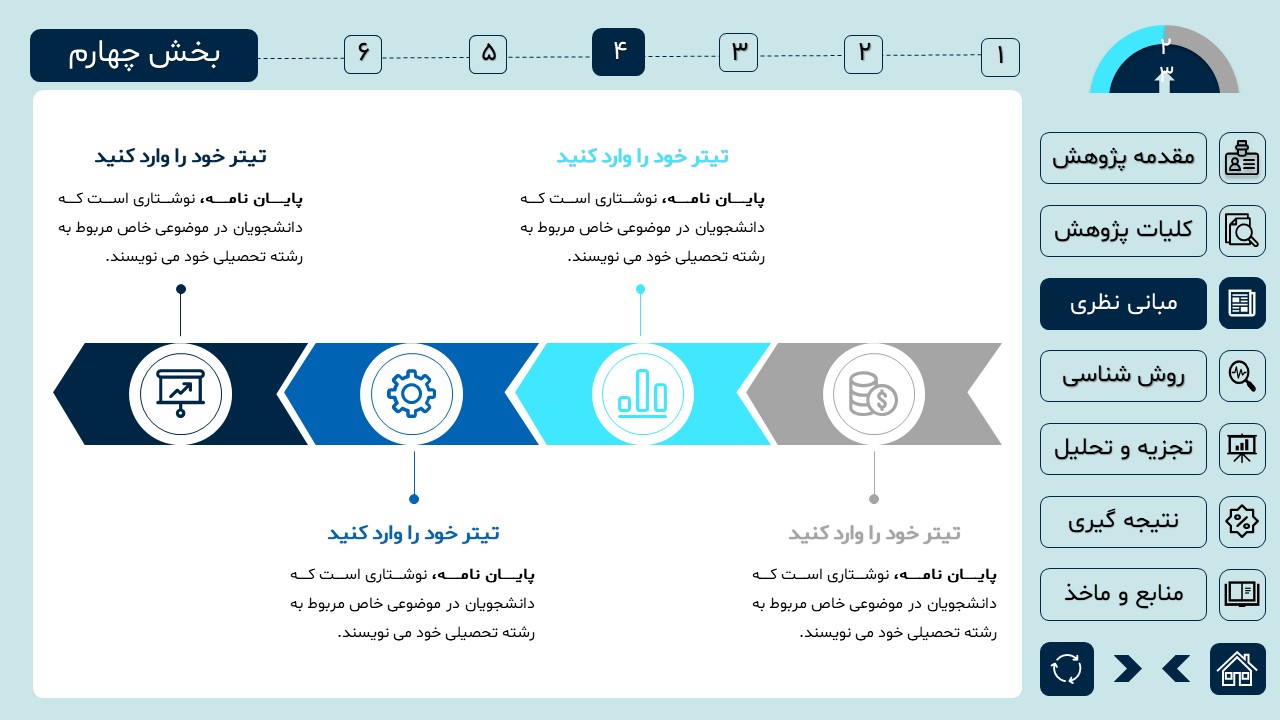 ۲
۳

۱ ۲ ۳ ۴ ۵ ۶ بخش چهارم

مقدمه پژوهش
کلیات پژوهش
مبانی نظری
روش شناسی
تجزیه و تحلیل
نتیجه گیری
منابع و ماخذ

تیتر خود را وارد کنید
پایان نامه، نوشتاری است که دانشجویان در موضوعی خاص مربوط به رشته تحصیلی خود می نویسند.

تیتر خود را وارد کنید
پایان نامه، نوشتاری است که دانشجویان در موضوعی خاص مربوط به رشته تحصیلی خود می نویسند.

تیتر خود را وارد کنید
پایان نامه، نوشتاری است که دانشجویان در موضوعی خاص مربوط به رشته تحصیلی خود می نویسند.

تیتر خود را وارد کنید
پایان نامه، نوشتاری است که دانشجویان در موضوعی خاص مربوط به رشته تحصیلی خود می نویسند.